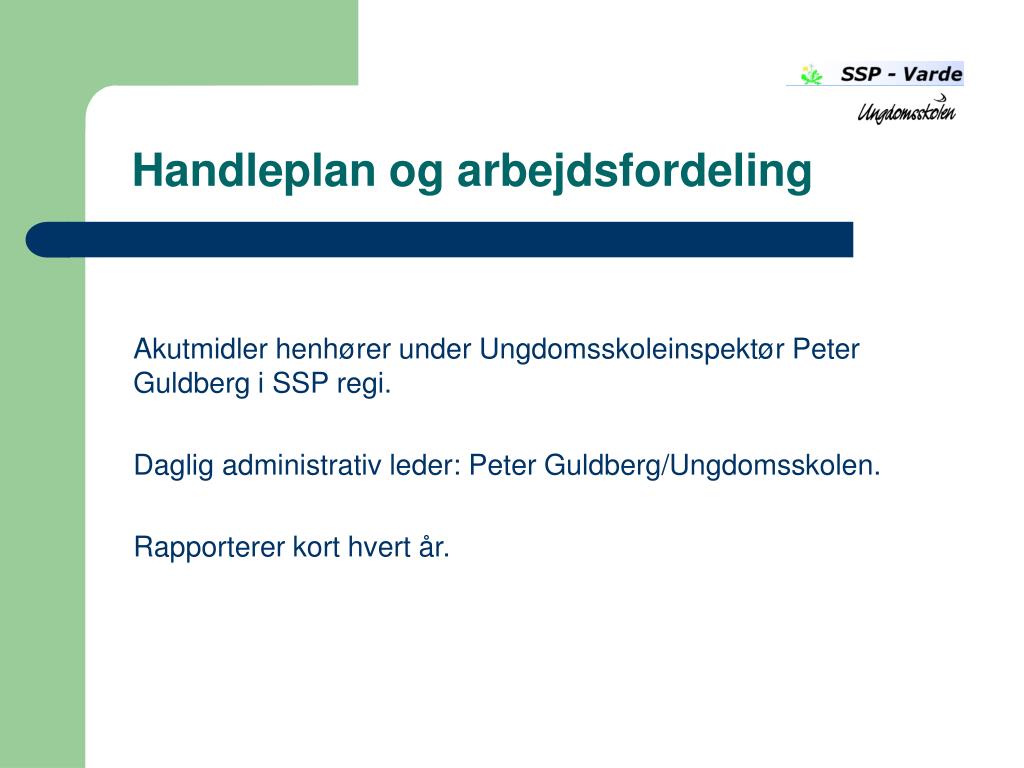 SSP - Varde
Ungdomsskolen

Handleplan og arbejdsfordeling

Akutmidler henhører under Ungdomsskoleinspektør Peter Guldberg i SSP regi.

Daglig administrativ leder: Peter Guldberg/Ungdomsskolen.

Rapporterer kort hvert år.